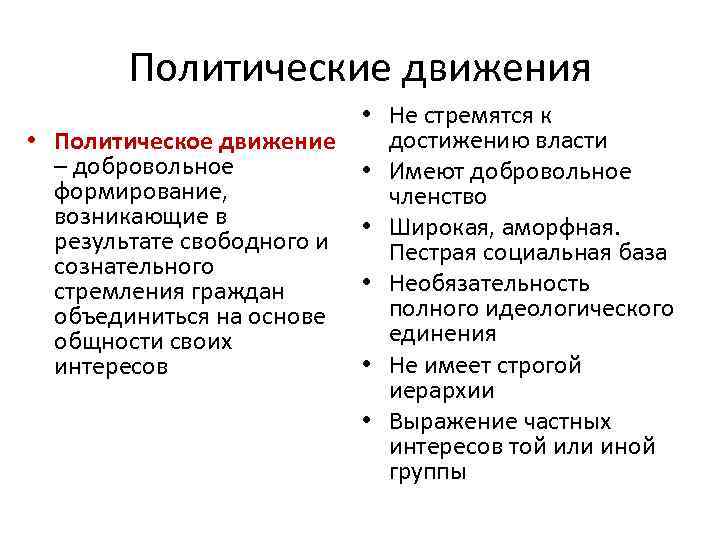 Политические движения

• Политическое движение – добровольное формирование, возникающие в результате свободного и сознательного стремления граждан объединиться на основе общности своих интересов

• Не стремятся к достижению власти
• Имеют добровольное членство
• Широкая, аморфная. Пестрая социальная база
• Необязательность полного идеологического единения
• Не имеет строгой иерархии
• Выражение частных интересов той или иной группы